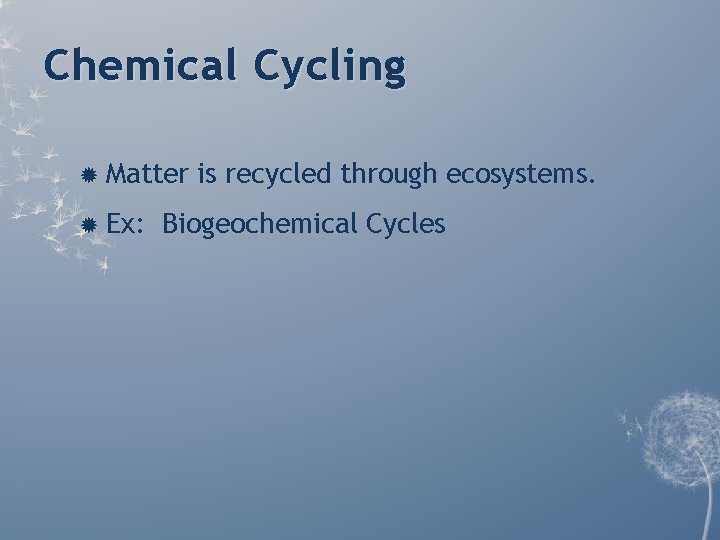 Chemical Cycling

• Matter is recycled through ecosystems.
• Ex: Biogeochemical Cycles